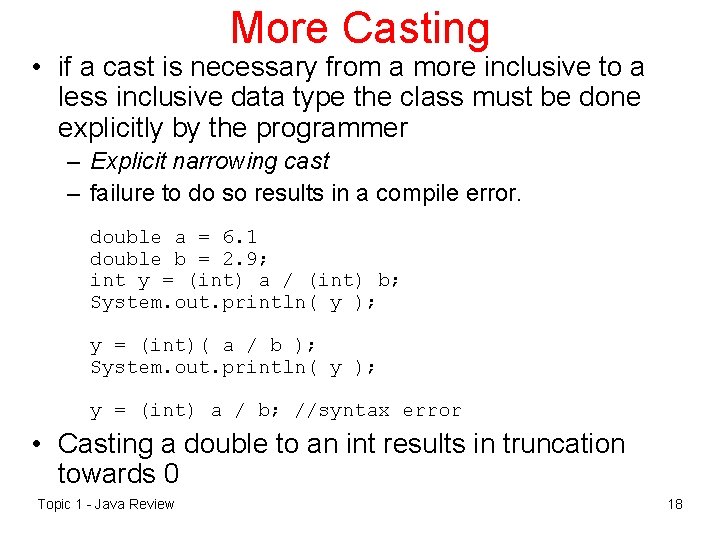 More Casting

• if a cast is necessary from a more inclusive to a less inclusive data type the class must be done explicitly by the programmer

– Explicit narrowing cast

– failure to do so results in a compile error.

double a = 6.1
double b = 2.9;
int y = (int) a / (int) b;
System.out.println( y );

y = (int)( a / b );
System.out.println( y );

y = (int) a / b; //syntax error

• Casting a double to an int results in truncation towards 0

Topic 1 - Java Review

18